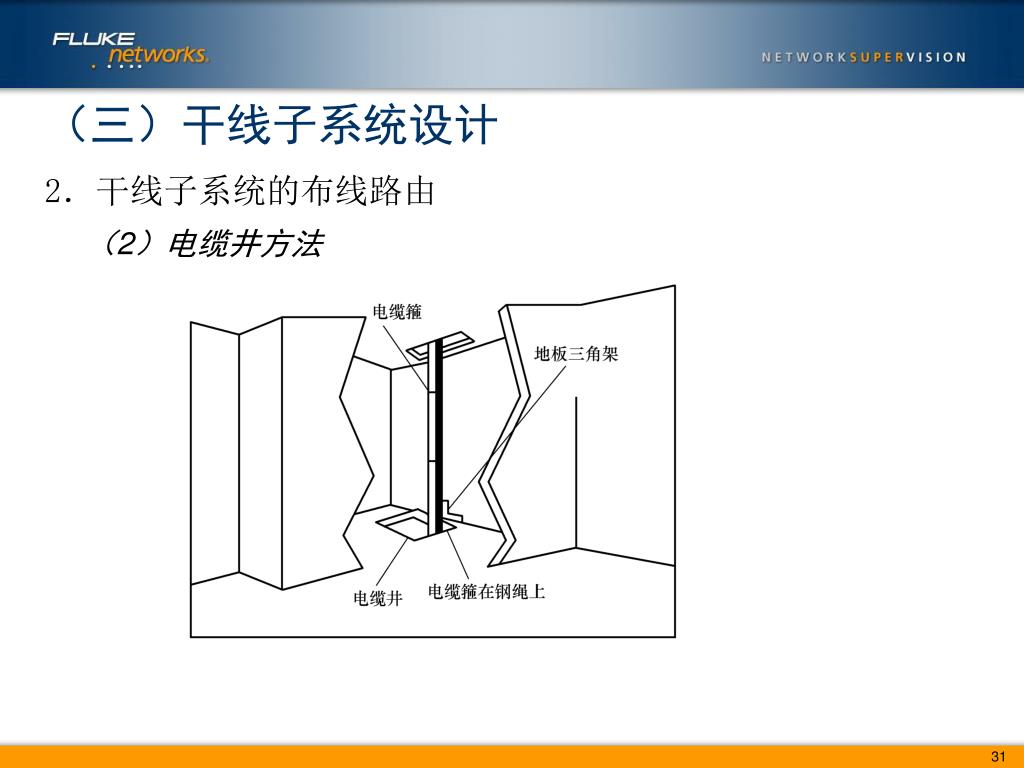 FLUKE networks.

NETWORKSUPERVISION

（三）干线子系统设计

2. 干线子系统的布线路由

（2）电缆井方法

电缆箍

地板三角架

电缆井

电缆箍在钢绳上

31